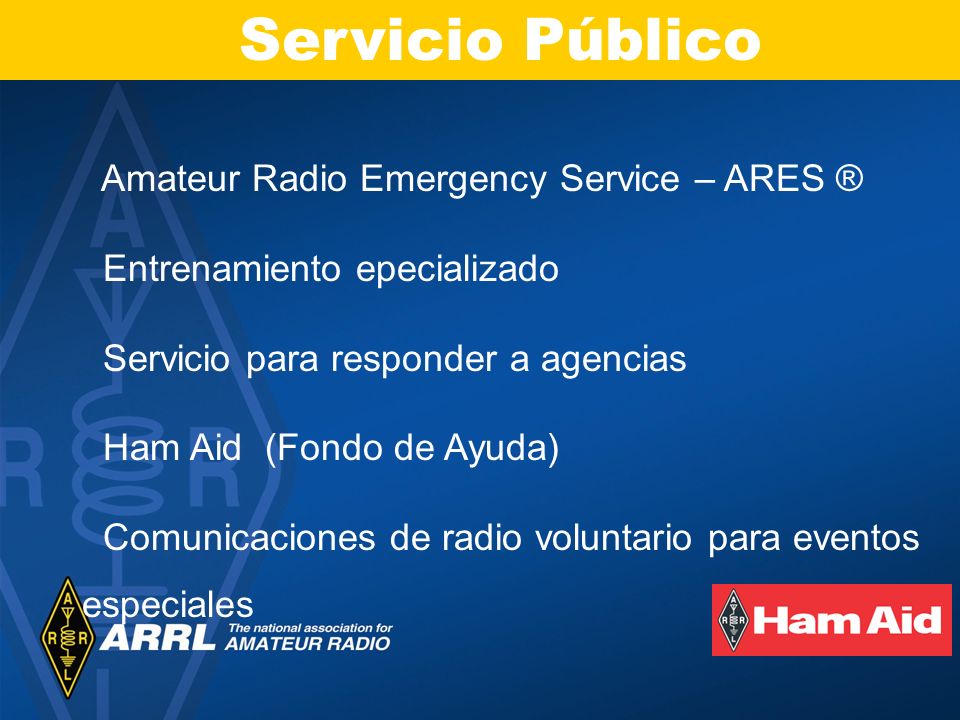 Servicio Público

Amateur Radio Emergency Service – ARES ®

Entrenamiento epecializado

Servicio para responder a agencias

Ham Aid (Fondo de Ayuda)

Comunicaciones de radio voluntario para eventos especiales

A R R L

ARRL The national association for AMATEUR RADIO

A R R L Ham Aid